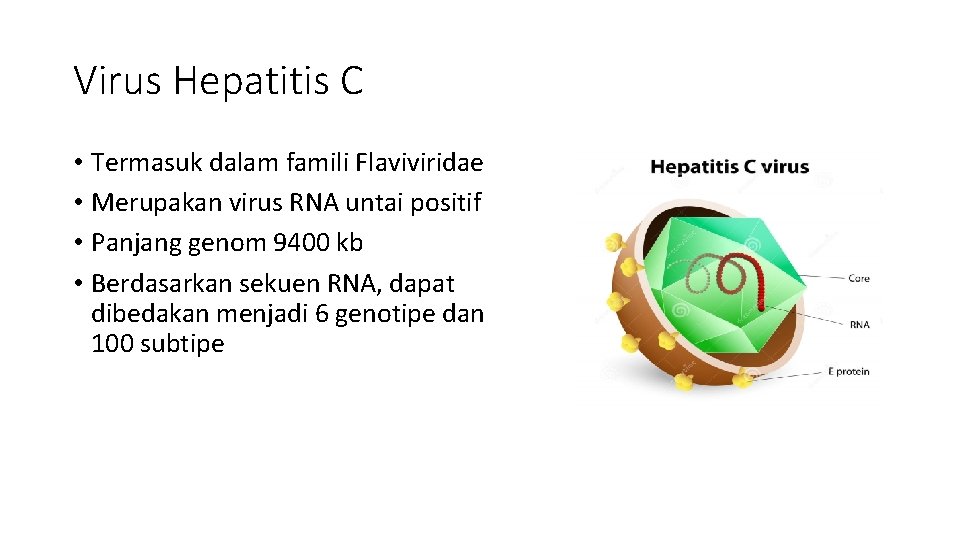 Virus Hepatitis C

• Termasuk dalam famili Flaviviridae
• Merupakan virus RNA untai positif
• Panjang genom 9400 kb
• Berdasarkan sekuen RNA, dapat dibedakan menjadi 6 genotipe dan 100 subtipe

Hepatitis C virus

Core

RNA

E protein